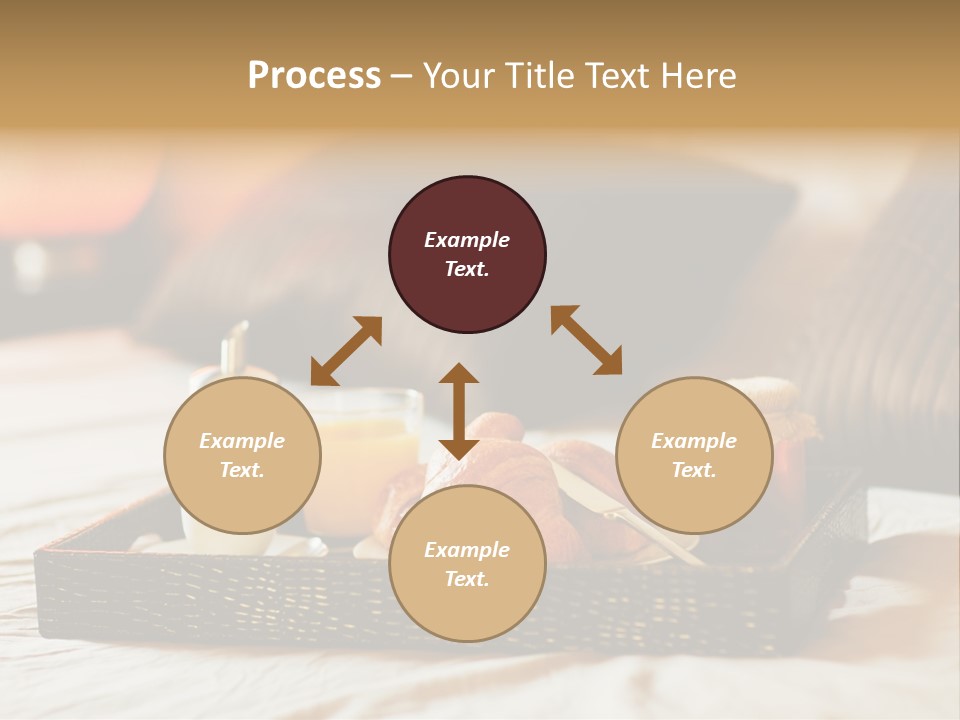 Process – Your Title Text Here

Example Text.

Example Text.

Example Text.

Example Text.